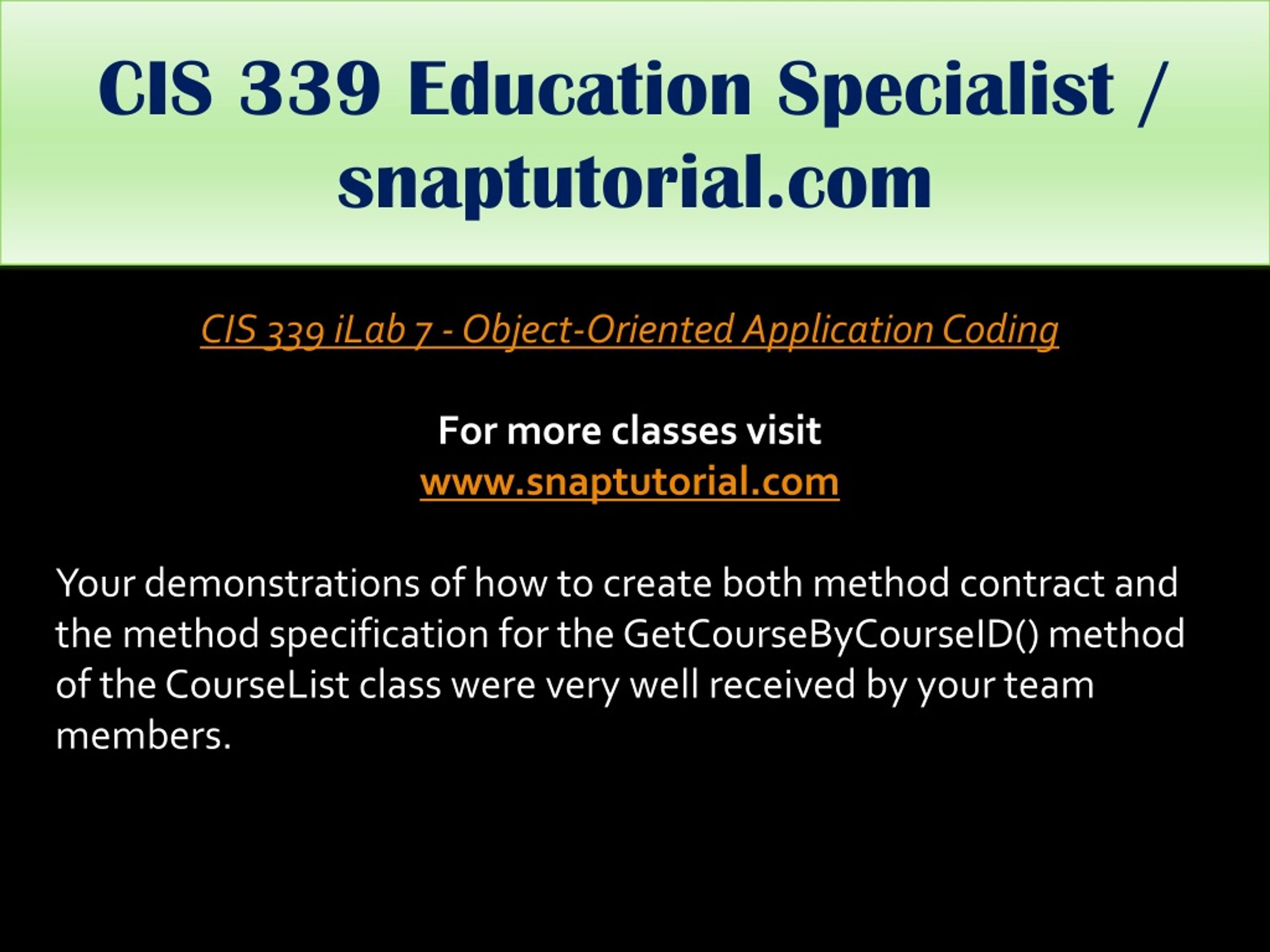 CIS 339 Education Specialist / snaptutorial.com

CIS 339 iLab 7 - Object-Oriented Application Coding

For more classes visit
www.snaptutorial.com

Your demonstrations of how to create both method contract and the method specification for the GetCourseByCourseID() method of the CourseList class were very well received by your team members.